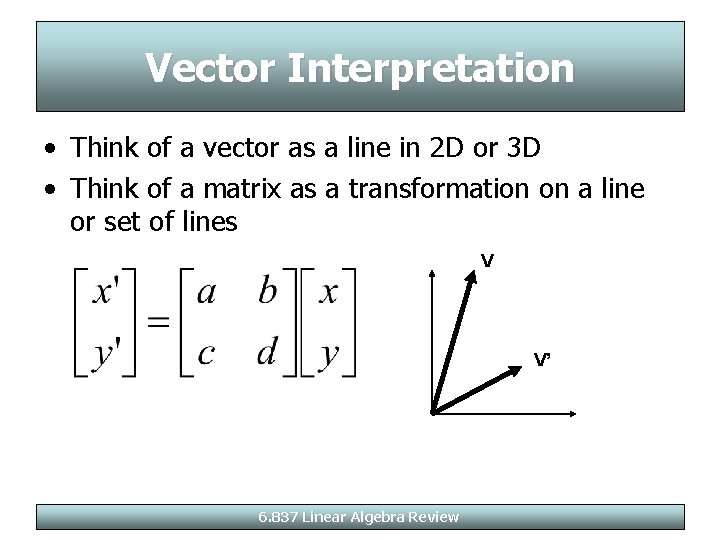 Vector Interpretation

• Think of a vector as a line in 2D or 3D
• Think of a matrix as a transformation on a line or set of lines

$\begin{bmatrix} x' \\ y' \end{bmatrix} = \begin{bmatrix} a & b \\ c & d \end{bmatrix} \begin{bmatrix} x \\ y \end{bmatrix}$

v

v'

6.837 Linear Algebra Review